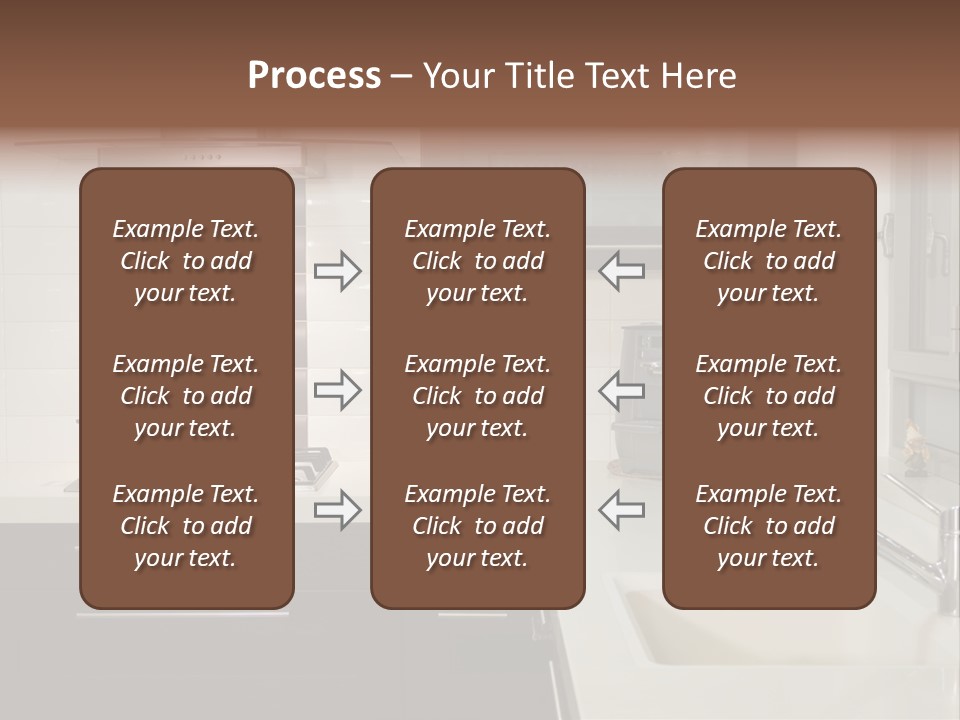 Process – Your Title Text Here

Example Text. Click to add your text.

Example Text. Click to add your text.

Example Text. Click to add your text.

Example Text. Click to add your text.

Example Text. Click to add your text.

Example Text. Click to add your text.

Example Text. Click to add your text.

Example Text. Click to add your text.

Example Text. Click to add your text.